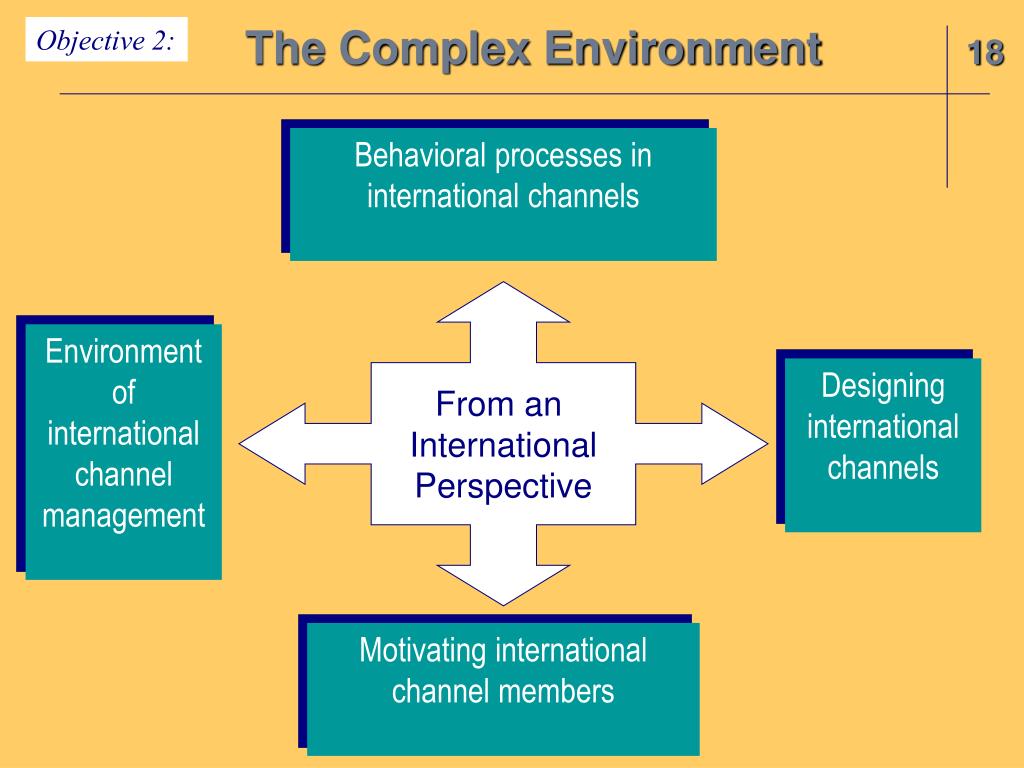 Objective 2:

The Complex Environment

18

Behavioral processes in international channels

Environment of international channel management

From an International Perspective

Designing international channels

Motivating international channel members